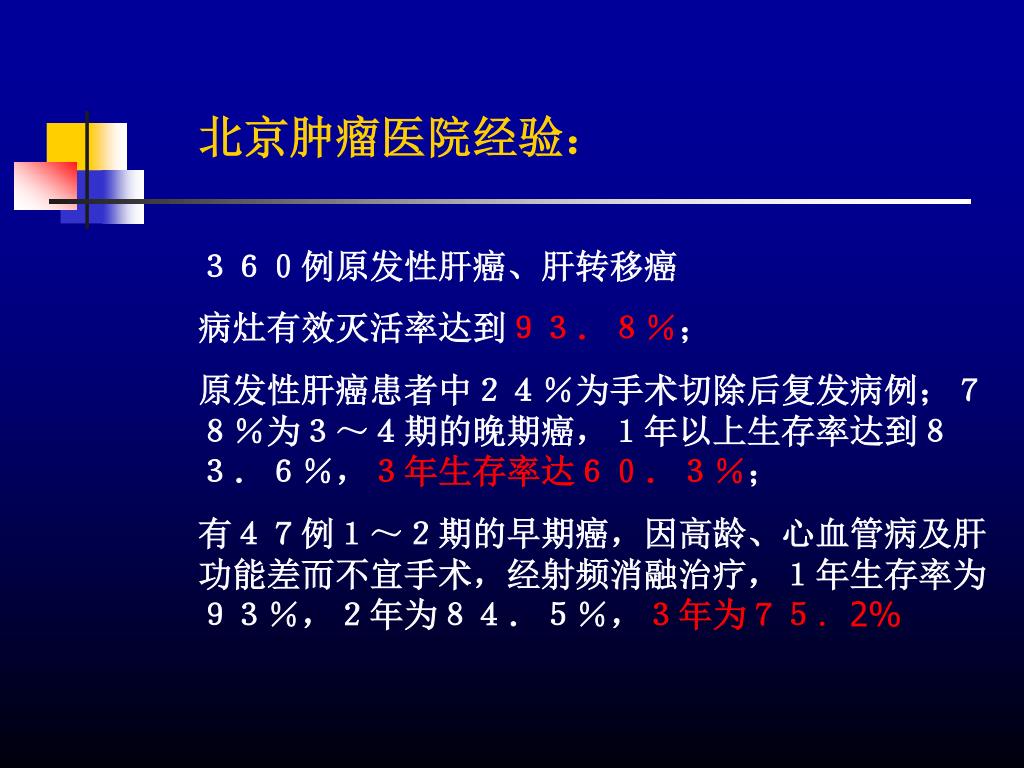 北京肿瘤医院经验：

３６０例原发性肝癌、肝转移癌

病灶有效灭活率达到９３．８％；

原发性肝癌患者中２４％为手术切除后复发病例；７８％为３～４期的晚期癌，１年以上生存率达到８３．６％，３年生存率达６０．３％；

有４７例１～２期的早期癌，因高龄、心血管病及肝功能差而不宜手术，经射频消融治疗，１年生存率为９３％，２年为８４．５％，３年为７５．2%